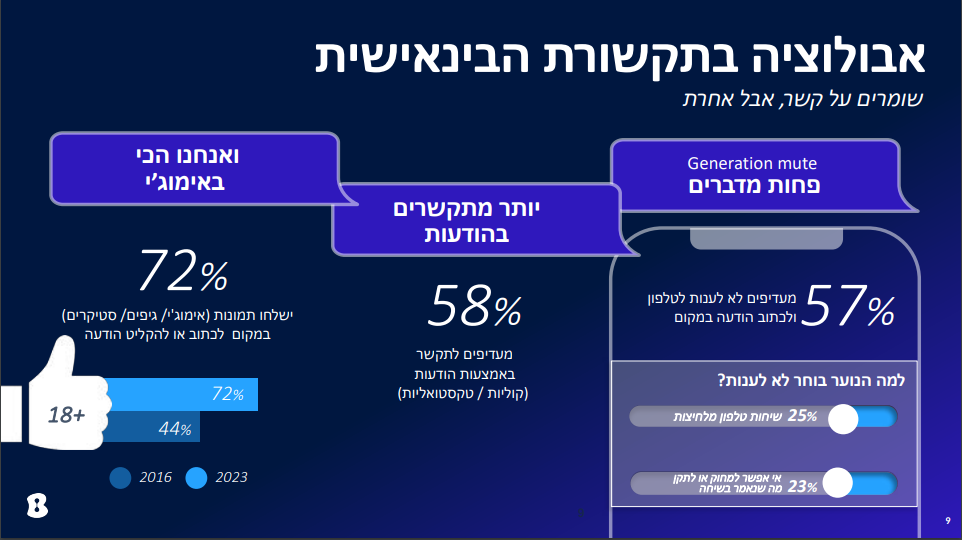 אבולוציה בתקשורת הבינאישית

שומרים על קשר, אבל אחרת

Generation mute
פחות מדברים

57%
מעדיפים לא לענות לטלפון ולכתוב הודעה במקום

למה הנוער בוחר לא לענות?

25% שיחות טלפון מלחיצות

23% אי אפשר למחוק או לתקן מה שנאמר בשיחה

יותר מתקשרים
בהודעות

58%
מעדיפים לתקשר באמצעות הודעות (קוליות / טקסטואליות)

ואנחנו הכי
באימוג'י

72%
ישלחו תמונות (אימוג'י/ גיפים/ סטיקרים) במקום לכתוב או להקליט הודעה

18+

72%

44%

2016 2023

9